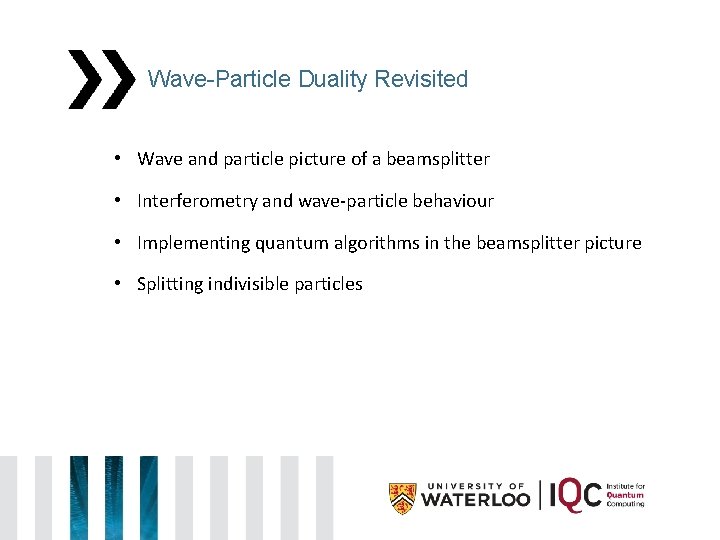 Wave-Particle Duality Revisited

• Wave and particle picture of a beamsplitter

• Interferometry and wave-particle behaviour

• Implementing quantum algorithms in the beamsplitter picture

• Splitting indivisible particles

UNIVERSITY OF WATERLOO | IQC Institute for Quantum Computing